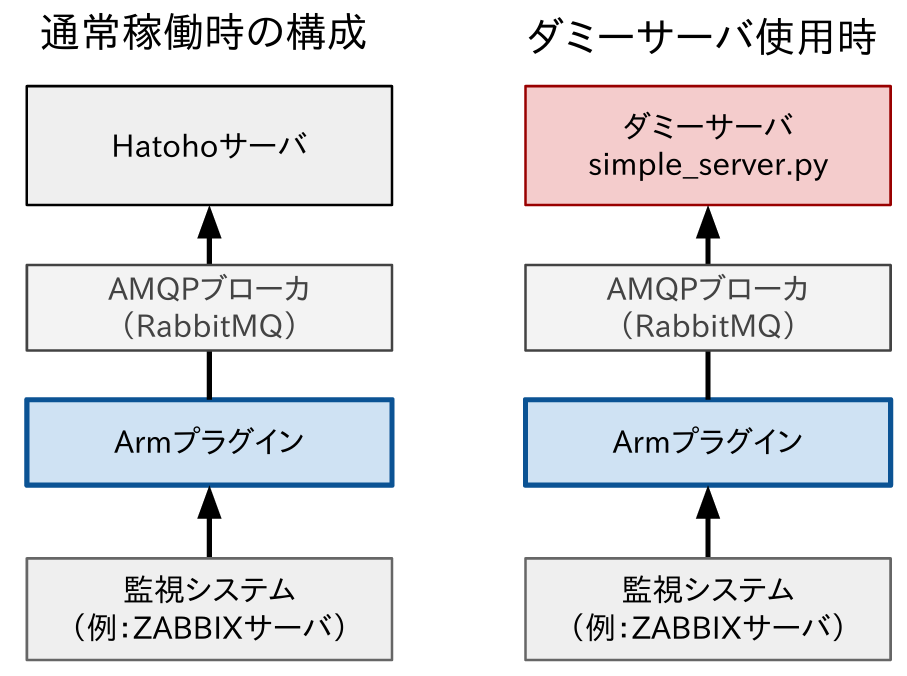 通常稼働時の構成

Hatohoサーバ

AMQPブローカ
（RabbitMQ）

Armプラグイン

監視システム
（例：ZABBIXサーバ）

ダミーサーバ使用時

ダミーサーバ
simple_server.py

AMQPブローカ
（RabbitMQ）

Armプラグイン

監視システム
（例：ZABBIXサーバ）